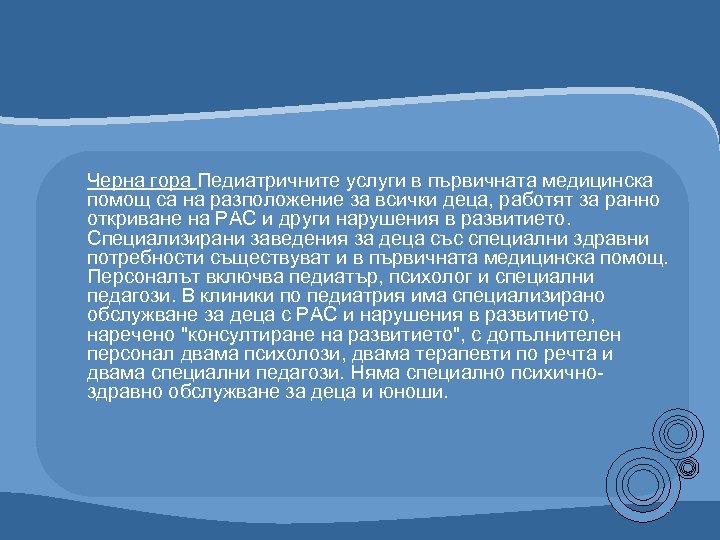 Черна гора Педиатричните услуги в първичната медицинска помощ са на разположение за всички деца, работят за ранно откриване на РАС и други нарушения в развитието. Специализирани заведения за деца със специални здравни потребности съществуват и в първичната медицинска помощ. Персоналът включва педиатър, психолог и специални педагози. В клиники по педиатрия има специализирано обслужване за деца с РАС и нарушения в развитието, наречено "консултиране на развитието", с допълнителен персонал двама психолози, двама терапевти по речта и двама специални педагози. Няма специално психично-здравно обслужване за деца и юноши.